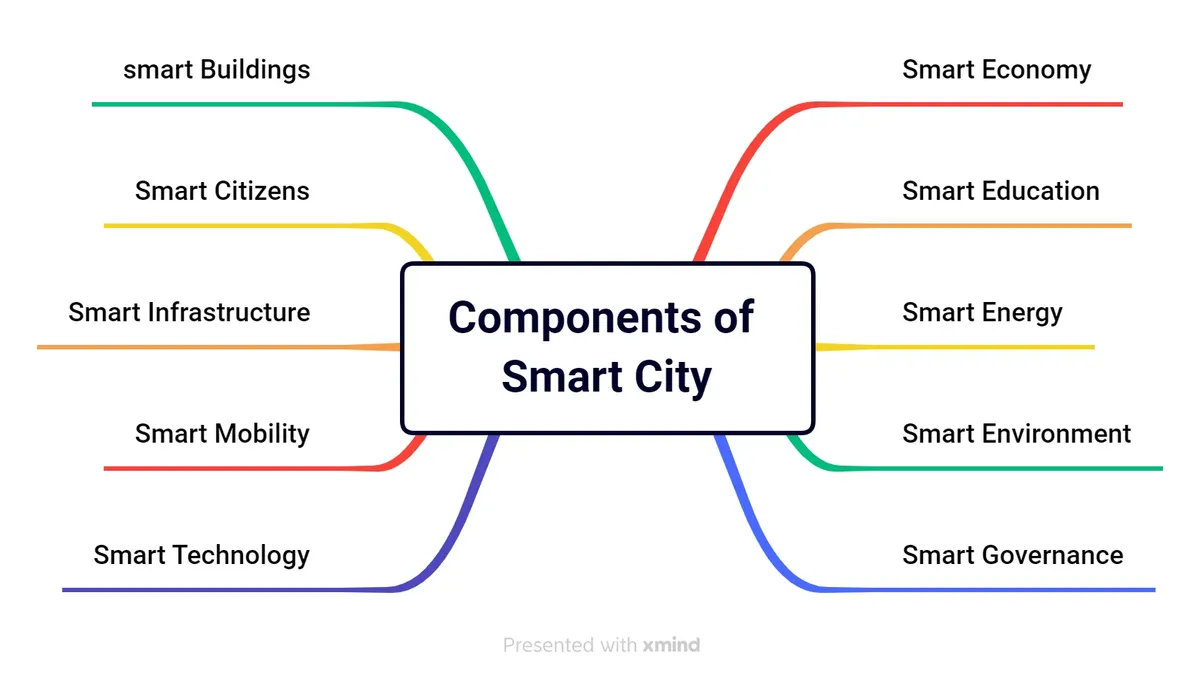 Components of Smart City

smart Buildings

Smart Citizens

Smart Infrastructure

Smart Mobility

Smart Technology

Smart Economy

Smart Education

Smart Energy

Smart Environment

Smart Governance

Presented with xmind